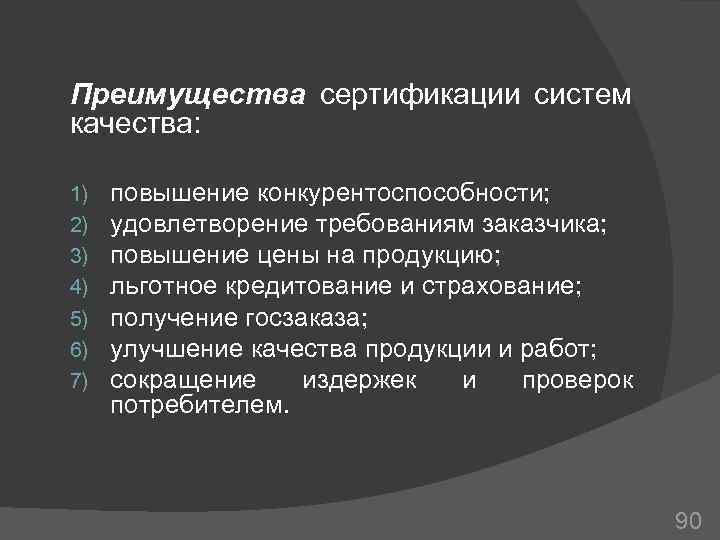 Преимущества сертификации систем качества:

1) повышение конкурентоспособности;
2) удовлетворение требованиям заказчика;
3) повышение цены на продукцию;
4) льготное кредитование и страхование;
5) получение госзаказа;
6) улучшение качества продукции и работ;
7) сокращение издержек и проверок потребителем.

90